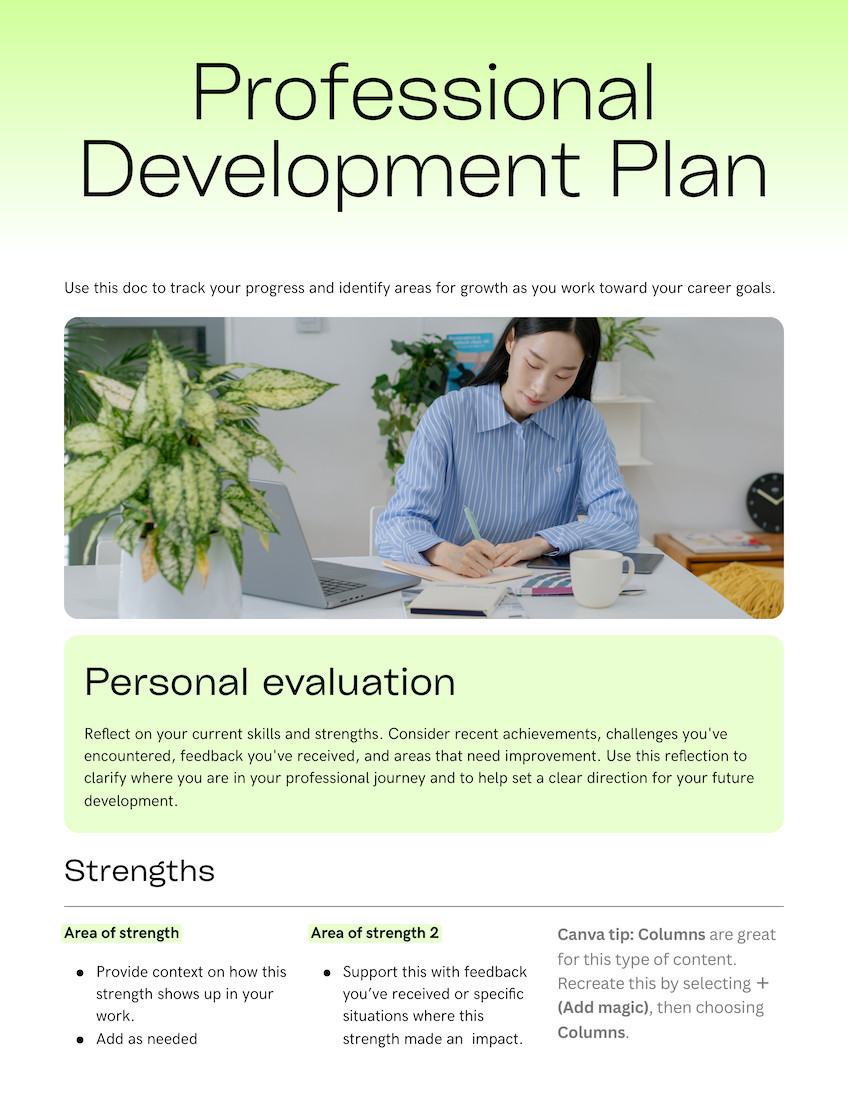 Professional Development Plan

Use this doc to track your progress and identify areas for growth as you work toward your career goals.

Personal evaluation

Reflect on your current skills and strengths. Consider recent achievements, challenges you've encountered, feedback you've received, and areas that need improvement. Use this reflection to clarify where you are in your professional journey and to help set a clear direction for your future development.

Strengths

Area of strength

- Provide context on how this strength shows up in your work.
- Add as needed

Area of strength 2

- Support this with feedback you've received or specific situations where this strength made an impact.

Canva tip: Columns are great for this type of content. Recreate this by selecting + (Add magic), then choosing Columns.